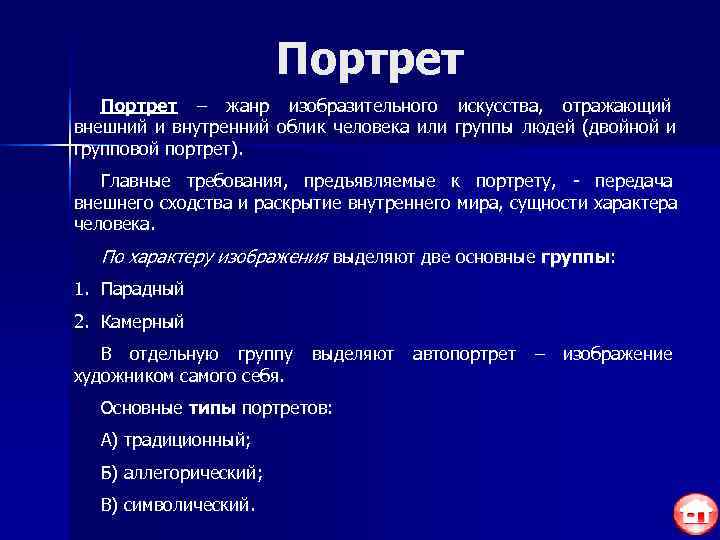 Портрет

Портрет – жанр изобразительного искусства, отражающий внешний и внутренний облик человека или группы людей (двойной и групповой портрет).

Главные требования, предъявляемые к портрету, - передача внешнего сходства и раскрытие внутреннего мира, сущности характера человека.

По характеру изображения выделяют две основные группы:

1. Парадный

2. Камерный

В отдельную группу выделяют автопортрет – изображение художником самого себя.

Основные типы портретов:

А) традиционный;

Б) аллегорический;

В) символический.